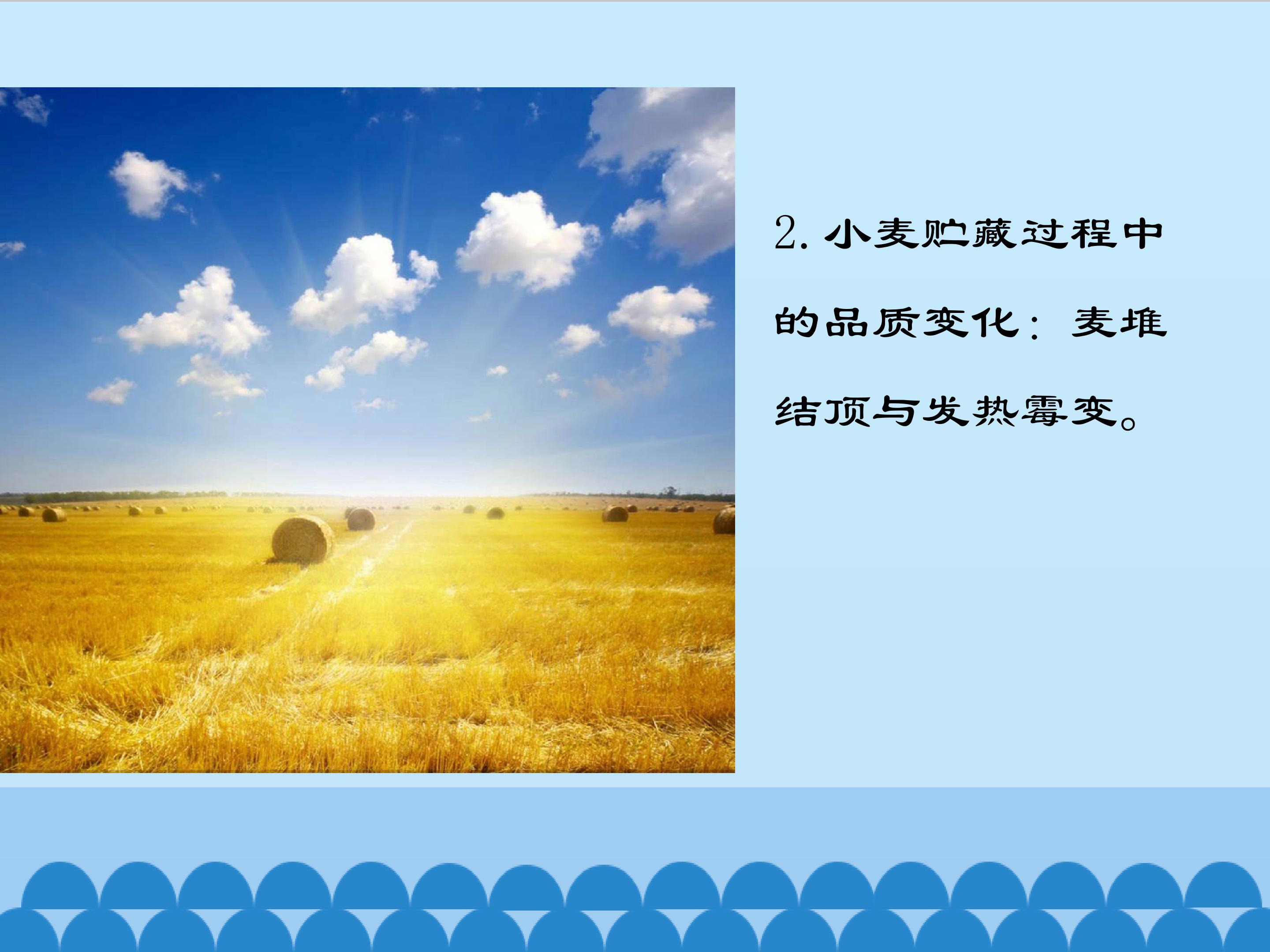 2. 小麦贮藏过程中的品质变化：麦堆结顶与发热霉变。